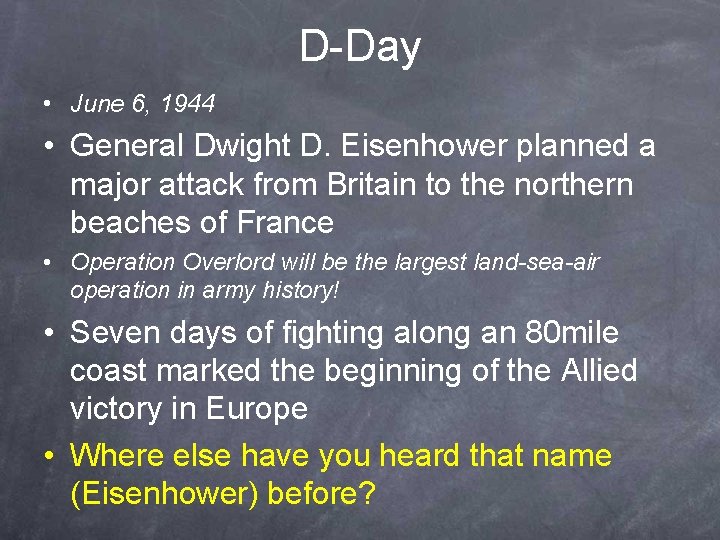 D-Day

• June 6, 1944

• General Dwight D. Eisenhower planned a major attack from Britain to the northern beaches of France

• Operation Overlord will be the largest land-sea-air operation in army history!

• Seven days of fighting along an 80mile coast marked the beginning of the Allied victory in Europe

• Where else have you heard that name (Eisenhower) before?